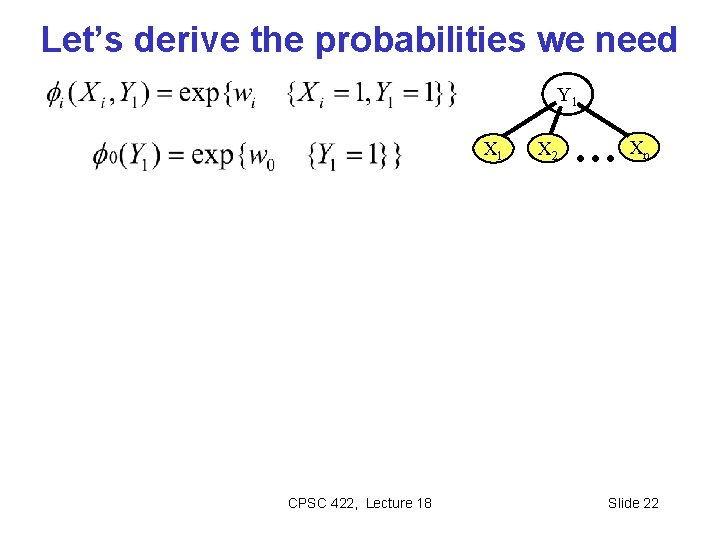 Let's derive the probabilities we need

$\phi_i(X_i, Y_1) = \exp\{w_i \quad \{X_i = 1, Y_1 = 1\}\}$

$\phi_0(Y_1) = \exp\{w_0 \quad \{Y_1 = 1\}\}$

$Y_1$

$X_1$ $X_2$ ... $X_n$

CPSC 422, Lecture 18

Slide 22